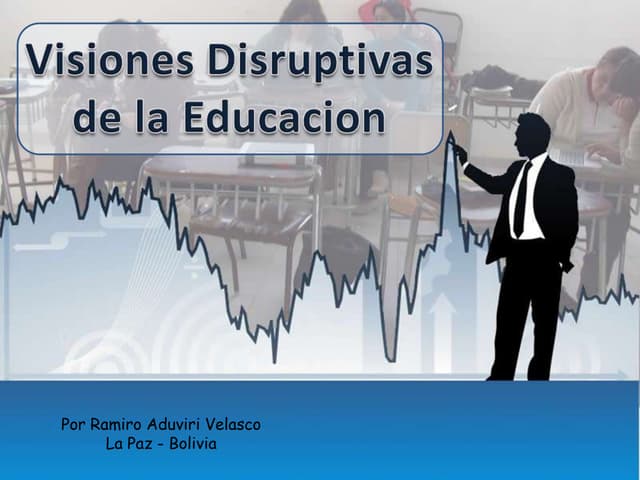 Visiones Disruptivas de la Educacion

Por Ramiro Aduviri Velasco
La Paz - Bolivia